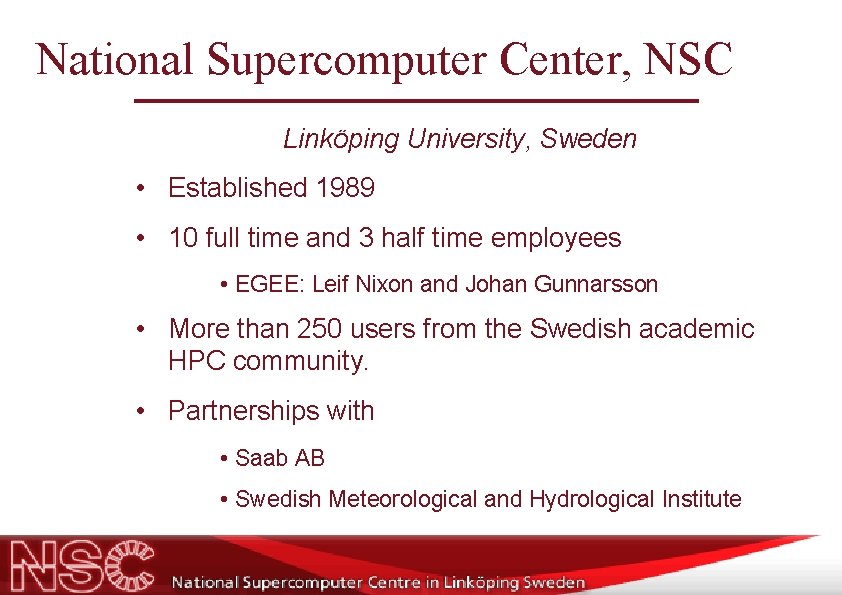 National Supercomputer Center, NSC

Linköping University, Sweden

• Established 1989

• 10 full time and 3 half time employees

• EGEE: Leif Nixon and Johan Gunnarsson

• More than 250 users from the Swedish academic HPC community.

• Partnerships with

• Saab AB

• Swedish Meteorological and Hydrological Institute

NSC National Supercomputer Centre in Linköping Sweden